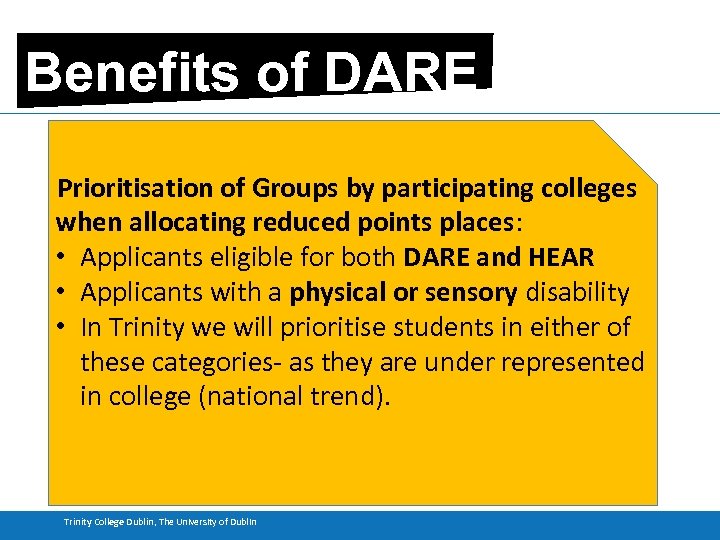 Benefits of DARE

Prioritisation of Groups by participating colleges when allocating reduced points places:
• Applicants eligible for both DARE and HEAR
• Applicants with a physical or sensory disability
• In Trinity we will prioritise students in either of these categories- as they are under represented in college (national trend).

Trinity College Dublin, The University of Dublin